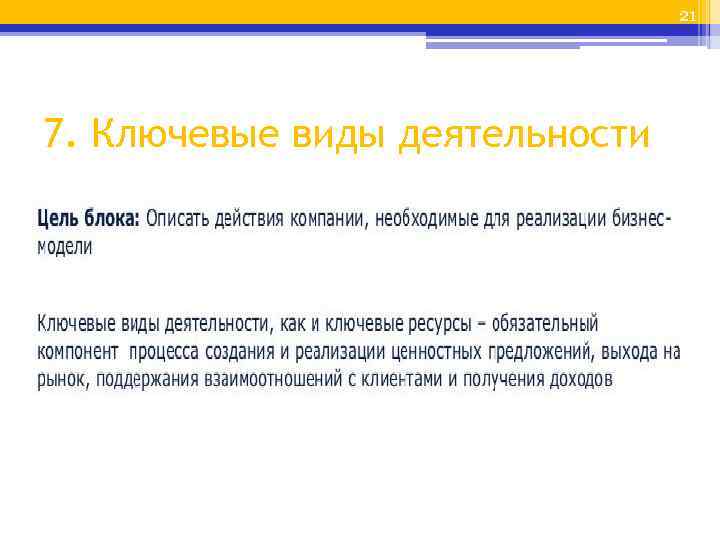 21

7. Ключевые виды деятельности

Цель блока: Описать действия компании, необходимые для реализации бизнес-модели

Ключевые виды деятельности, как и ключевые ресурсы – обязательный компонент процесса создания и реализации ценностных предложений, выхода на рынок, поддержания взаимоотношений с клиентами и получения доходов